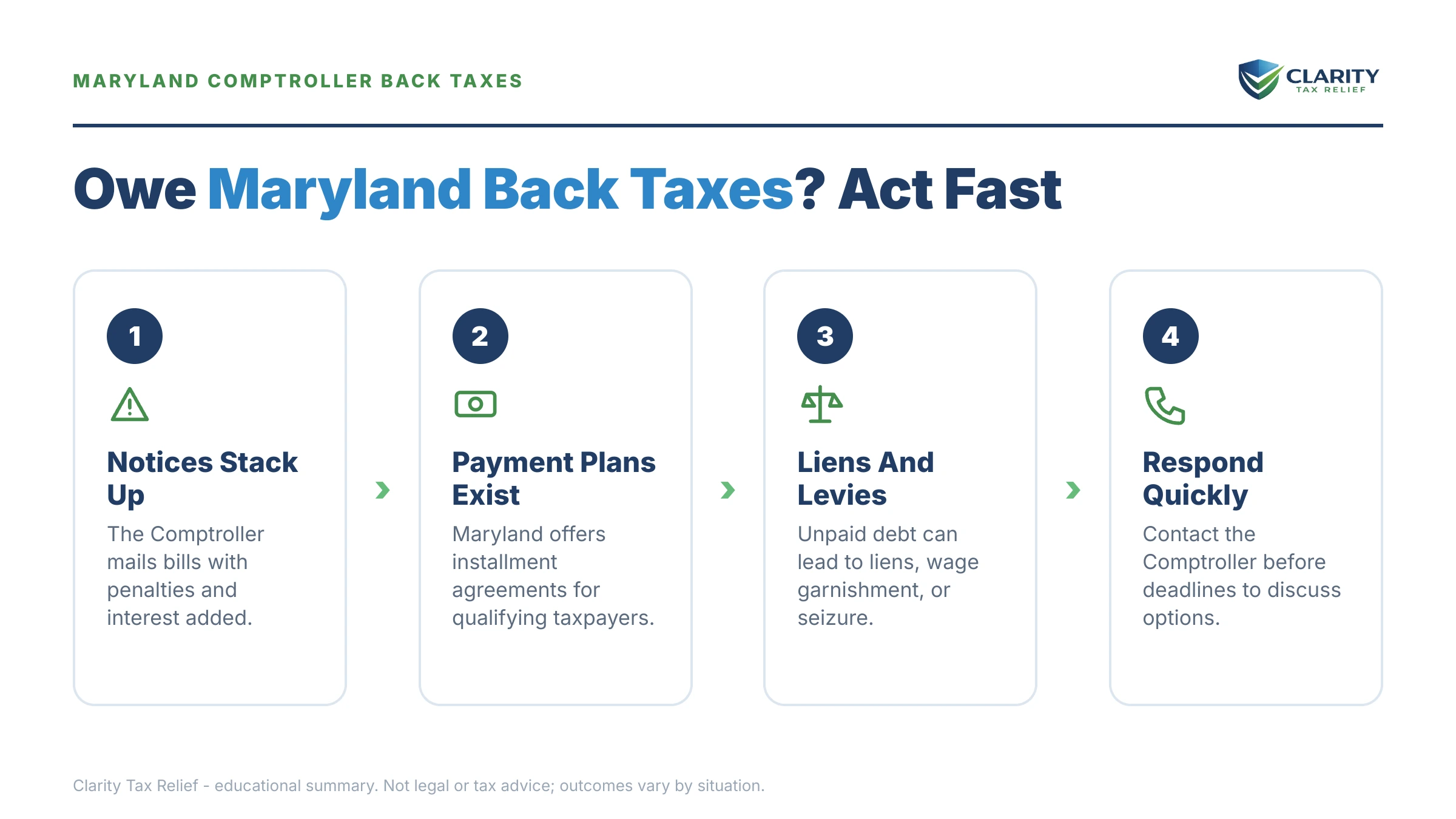 MARYLAND COMPTROLLER BACK TAXES

CLARITY
TAX RELIEF

Owe Maryland Back Taxes? Act Fast

1

Notices Stack Up

The Comptroller mails bills with penalties and interest added.

2

Payment Plans Exist

Maryland offers installment agreements for qualifying taxpayers.

3

Liens And Levies

Unpaid debt can lead to liens, wage garnishment, or seizure.

4

Respond Quickly

Contact the Comptroller before deadlines to discuss options.

Clarity Tax Relief - educational summary. Not legal or tax advice; outcomes vary by situation.